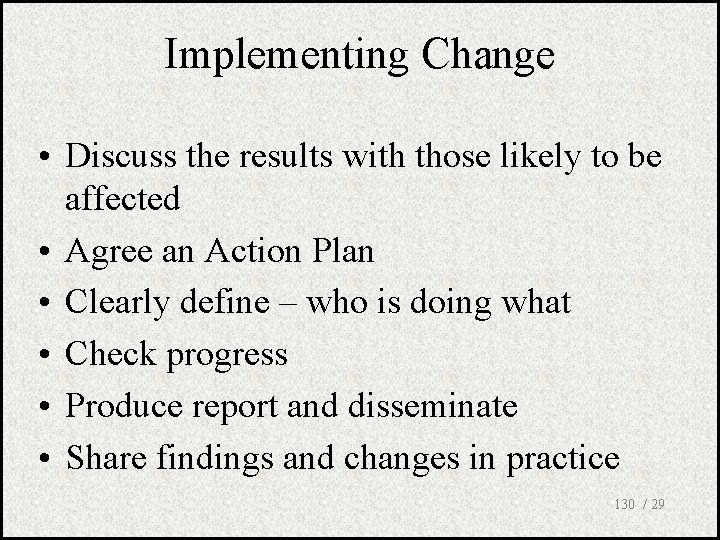 Implementing Change

• Discuss the results with those likely to be affected
• Agree an Action Plan
• Clearly define – who is doing what
• Check progress
• Produce report and disseminate
• Share findings and changes in practice

130 / 29